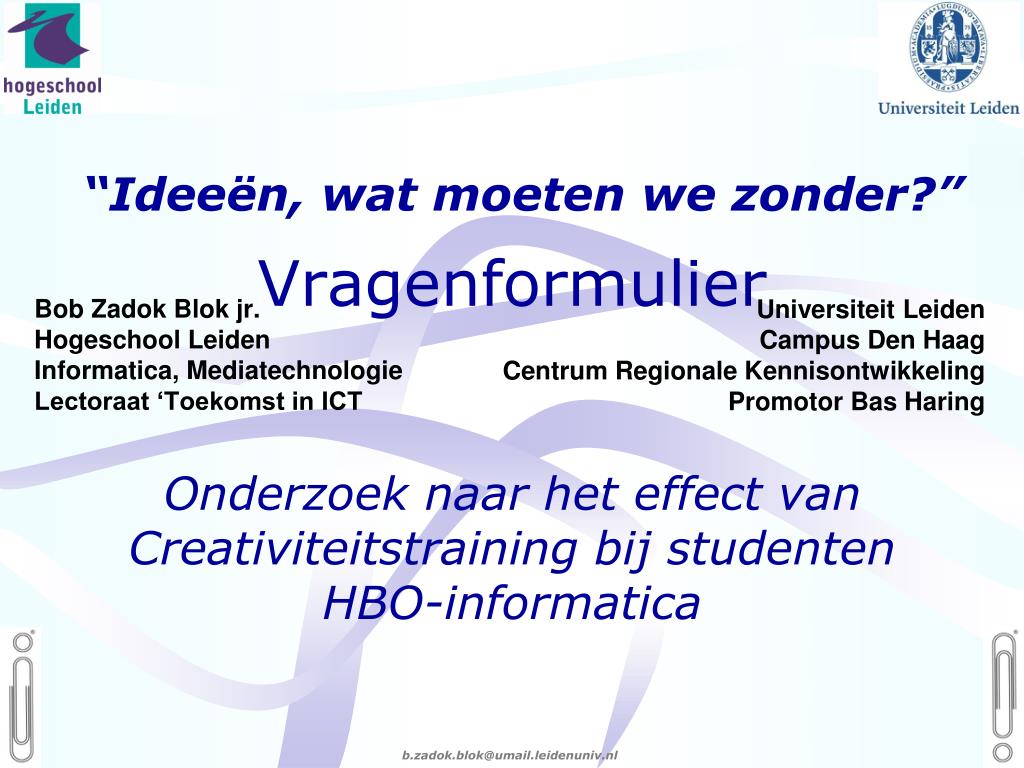 hogeschool
Leiden

Universiteit Leiden

“Ideeën, wat moeten we zonder?”

Vragenformulier

Bob Zadok Blok jr.
Hogeschool Leiden
Informatica, Mediatechnologie
Lectoraat ‘Toekomst in ICT

Universiteit Leiden
Campus Den Haag
Centrum Regionale Kennisontwikkeling
Promotor Bas Haring

Onderzoek naar het effect van Creativiteitstraining bij studenten HBO-informatica

b.zadok.blok@umail.leidenuniv.nl